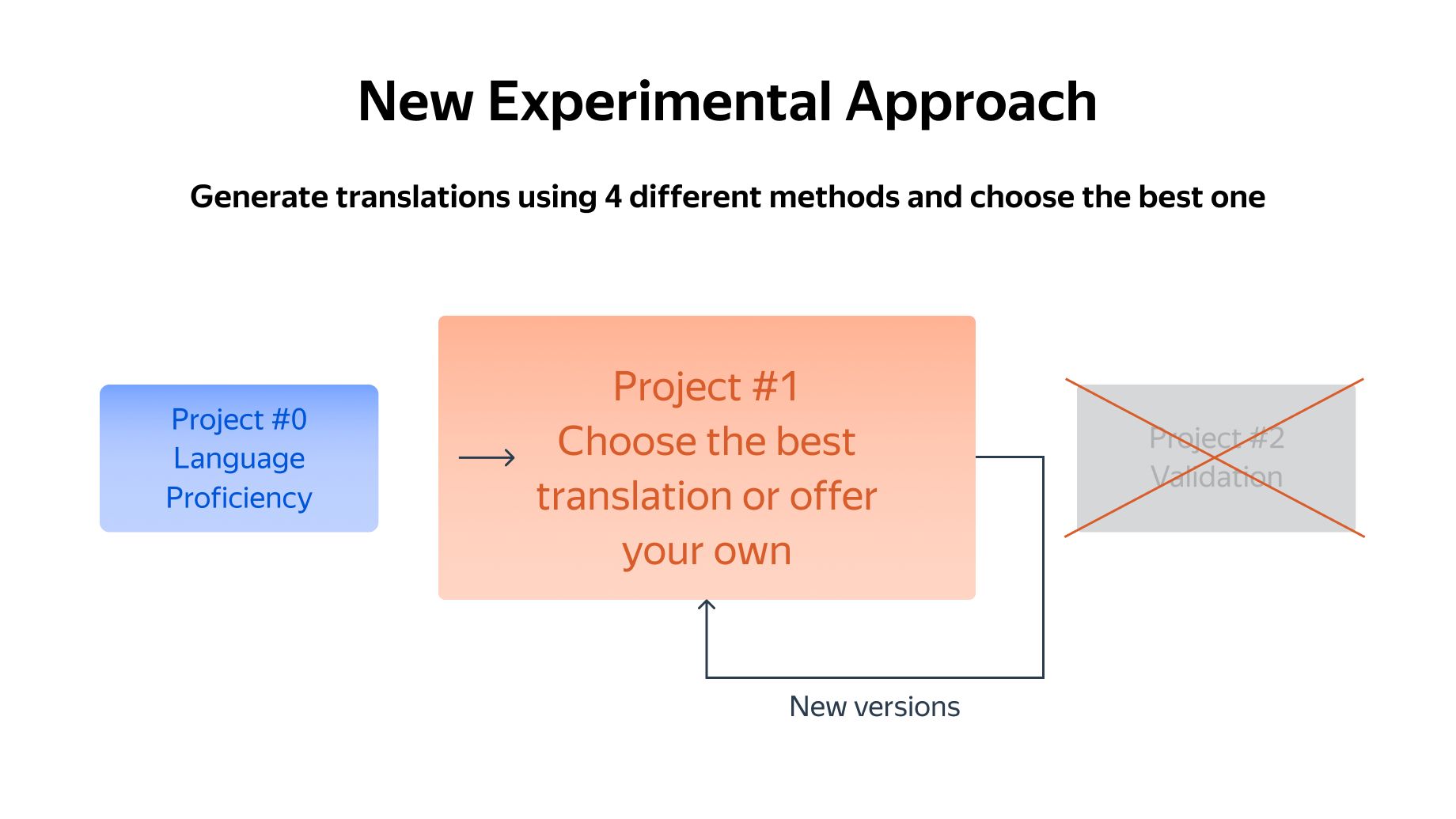 New Experimental Approach

Generate translations using 4 different methods and choose the best one

Project #0
Language
Proficiency

Project #1
Choose the best
translation or offer
your own

Project #2
Validation

New versions